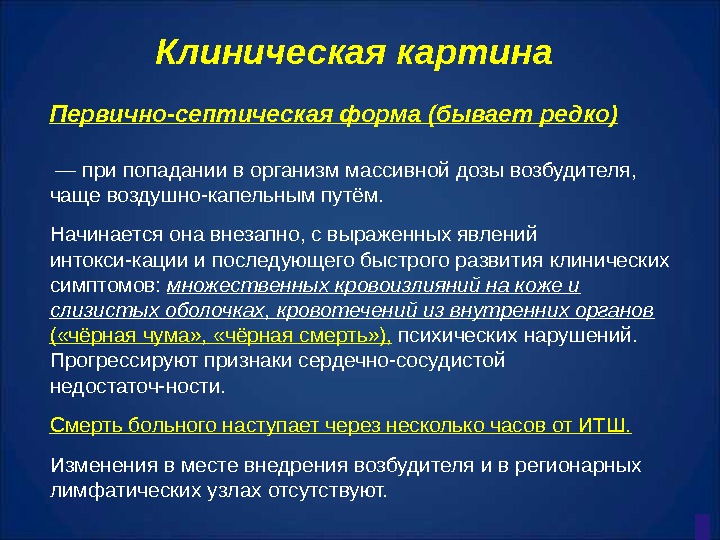 Клиническая картина

Первично-септическая форма (бывает редко)

— при попадании в организм массивной дозы возбудителя, чаще воздушно-капельным путём.

Начинается она внезапно, с выраженных явлений интокси-кации и последующего быстрого развития клинических симптомов: множественных кровоизлияний на коже и слизистых оболочках, кровотечений из внутренних органов («чёрная чума», «чёрная смерть»), психических нарушений. Прогрессируют признаки сердечно-сосудистой недостаточ-ности.

Смерть больного наступает через несколько часов от ИТШ.

Изменения в месте внедрения возбудителя и в регионарных лимфатических узлах отсутствуют.